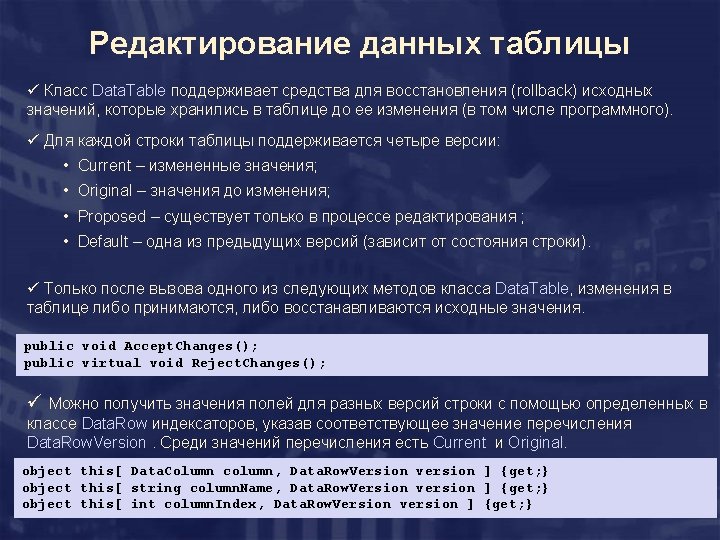 Редактирование данных таблицы

✓ Класс DataTable поддерживает средства для восстановления (rollback) исходных значений, которые хранились в таблице до ее изменения (в том числе программного).

✓ Для каждой строки таблицы поддерживается четыре версии:

• Current – измененные значения;
• Original – значения до изменения;
• Proposed – существует только в процессе редактирования ;
• Default – одна из предыдущих версий (зависит от состояния строки).

✓ Только после вызова одного из следующих методов класса DataTable, изменения в таблице либо принимаются, либо восстанавливаются исходные значения.

public void AcceptChanges();
public virtual void RejectChanges();

✓ Можно получить значения полей для разных версий строки с помощью определенных в классе DataRow индексаторов, указав соответствующее значение перечисления DataRowVersion . Среди значений перечисления есть Current и Original.

object this[ DataColumn column, DataRowVersion version ] {get;}
object this[ string columnName, DataRowVersion version ] {get;}
object this[ int columnIndex, DataRowVersion version ] {get;}